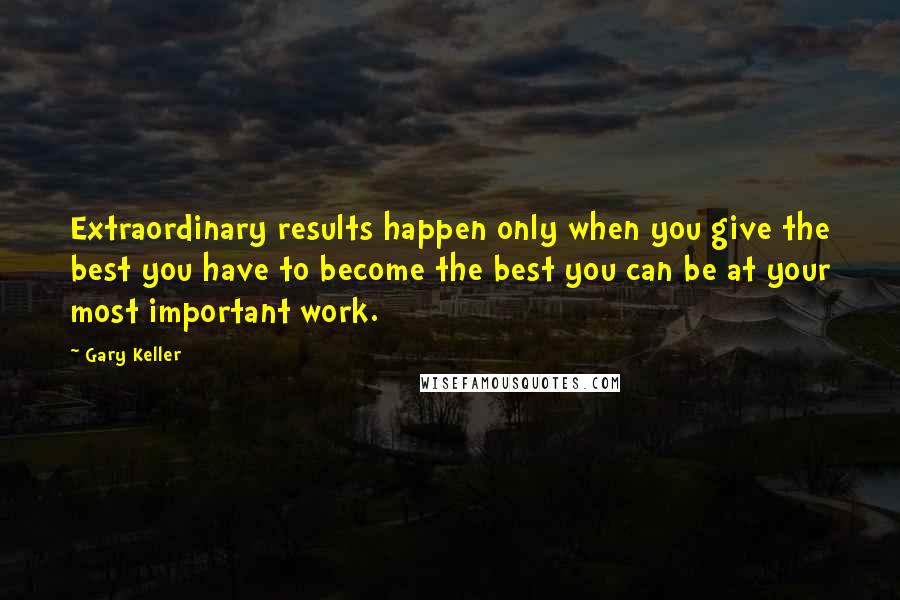 Extraordinary results happen only when you give the best you have to become the best you can be at your most important work.

~ Gary Keller

WISEFAMOUSQUOTES.COM